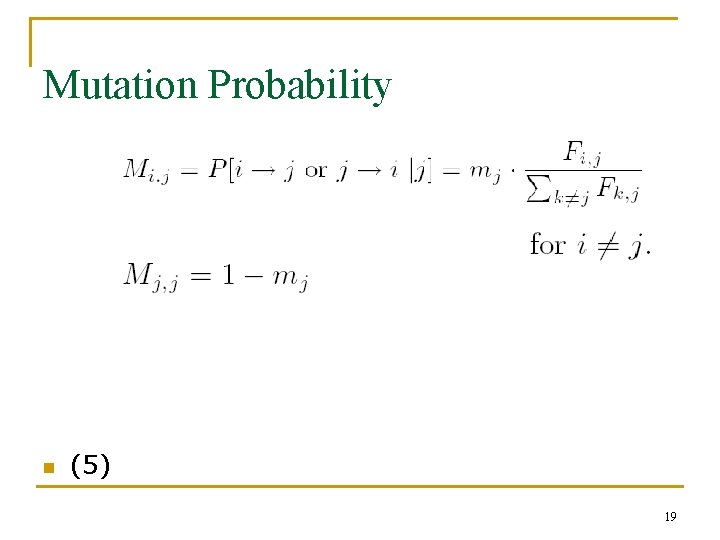 Mutation Probability

$M_{i,j} = P[i \to j \text{ or } j \to i \mid j] = m_j \cdot \frac{F_{i,j}}{\sum_{k \neq j} F_{k,j}}$

for $i \neq j$.

$M_{j,j} = 1 - m_j$

(5)

19